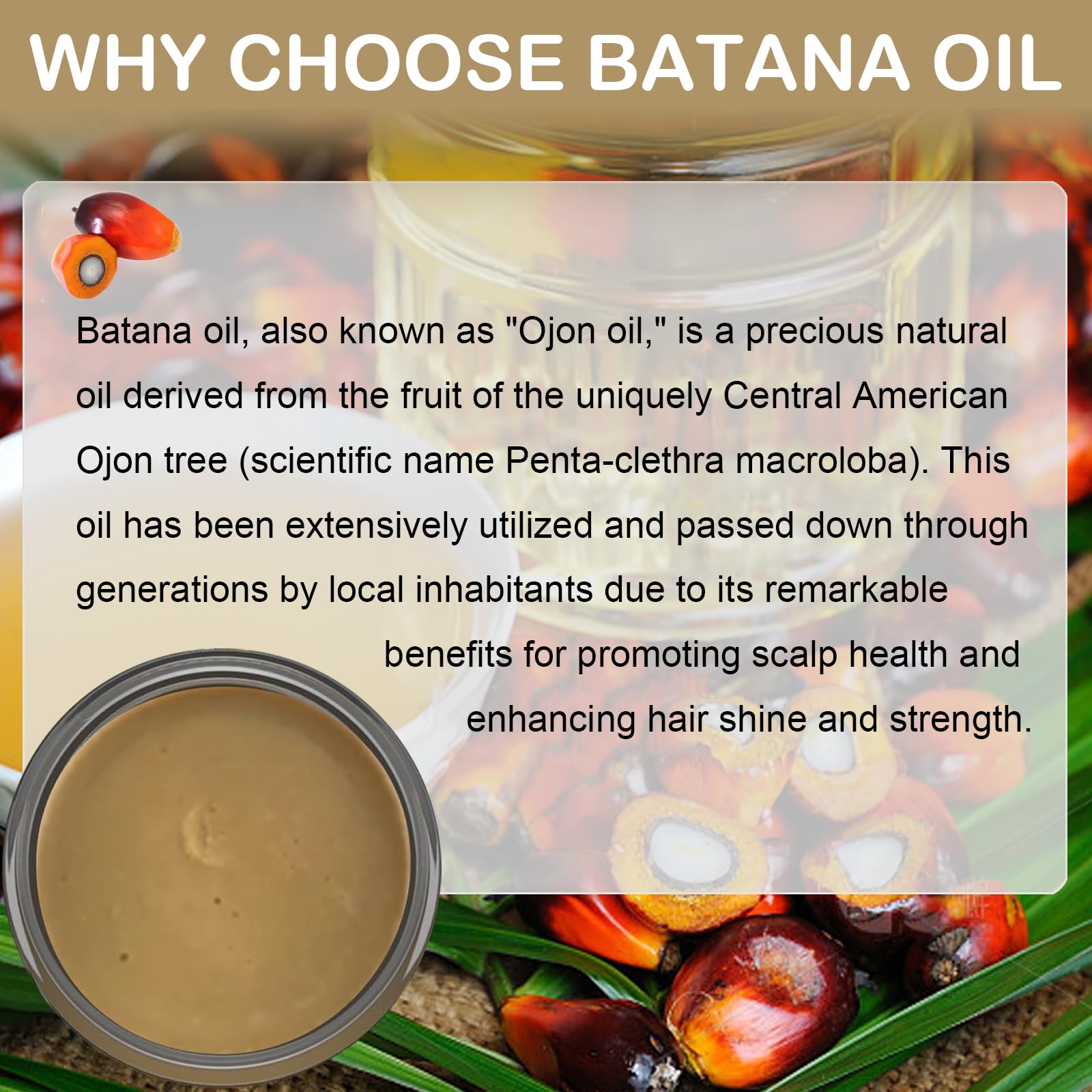 WHY CHOOSE BATANA OIL

Batana oil, also known as "Ojon oil," is a precious natural oil derived from the fruit of the uniquely Central American Ojon tree (scientific name Penta-clethra macroloba). This oil has been extensively utilized and passed down through generations by local inhabitants due to its remarkable benefits for promoting scalp health and enhancing hair shine and strength.